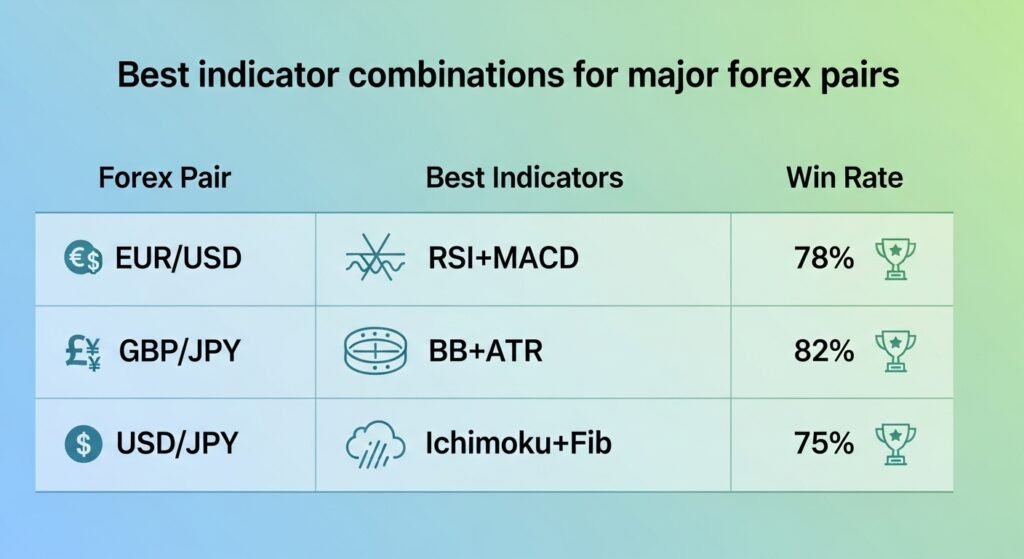 Best indicator combinations for major forex pairs

| Forex Pair | Best Indicators | Win Rate |
|---|---|---|
| EUR/USD | RSI+MACD | 78% |
| GBP/JPY | BB+ATR | 82% |
| USD/JPY | Ichimoku+Fib | 75% |